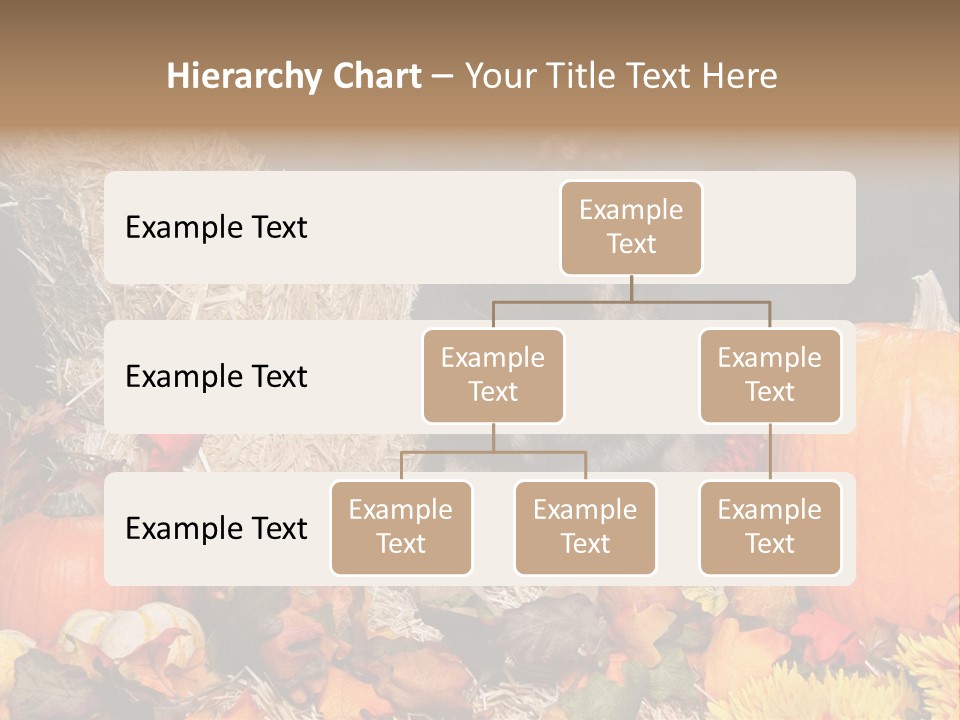 Hierarchy Chart – Your Title Text Here

Example Text

Example Text

Example Text

Example Text

Example Text

Example Text

Example Text

Example Text

Example Text